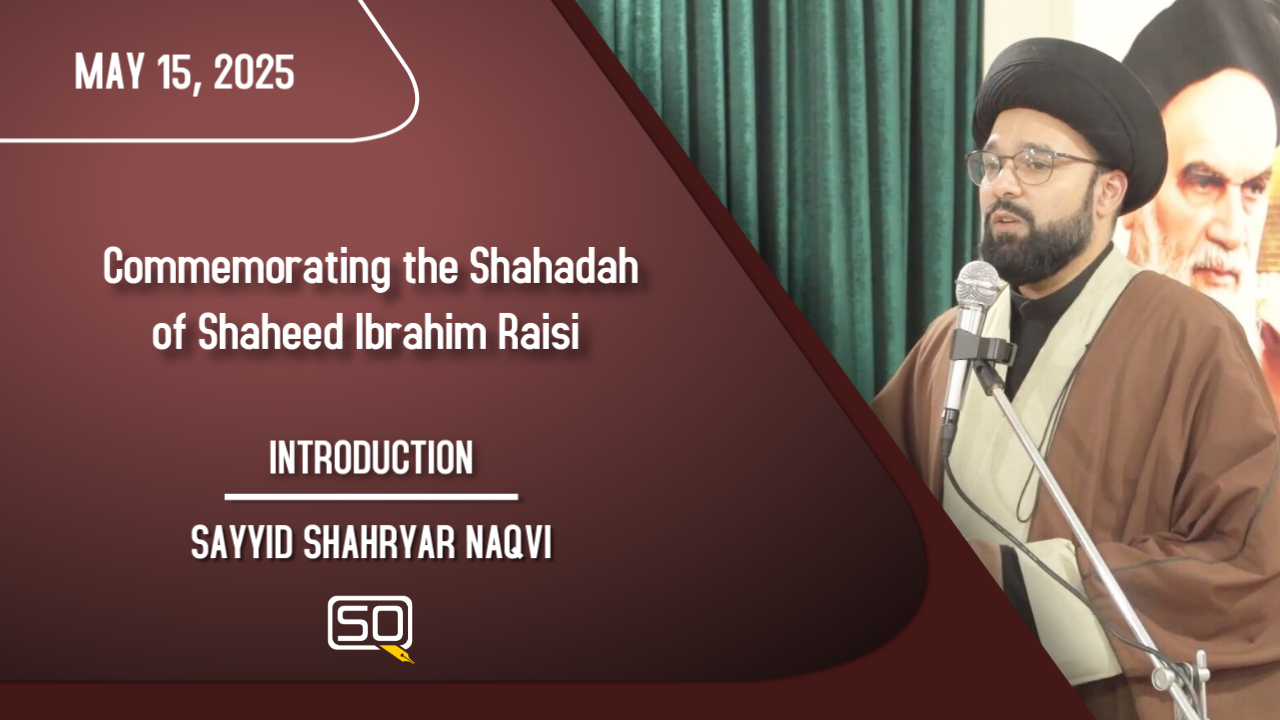 MAY 15, 2025

Commemorating the Shahadah of Shaheed Ibrahim Raisi

INTRODUCTION

SAYYID SHAHRYAR NAQVI

SQ